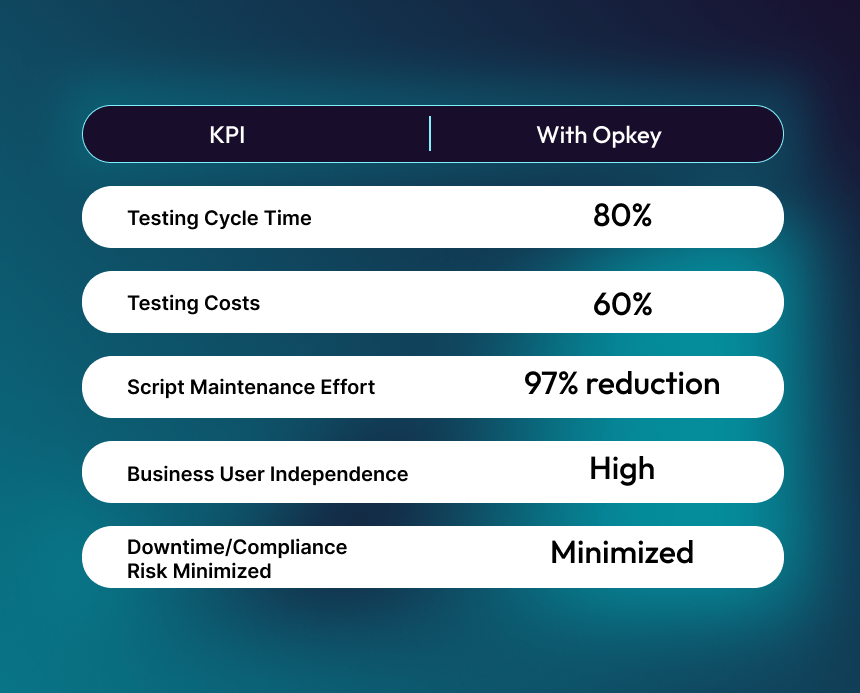 | KPI | With Opkey |
|---|---|
| Testing Cycle Time | 80% |
| Testing Costs | 60% |
| Script Maintenance Effort | 97% reduction |
| Business User Independence | High |
| Downtime/Compliance Risk Minimized | Minimized |